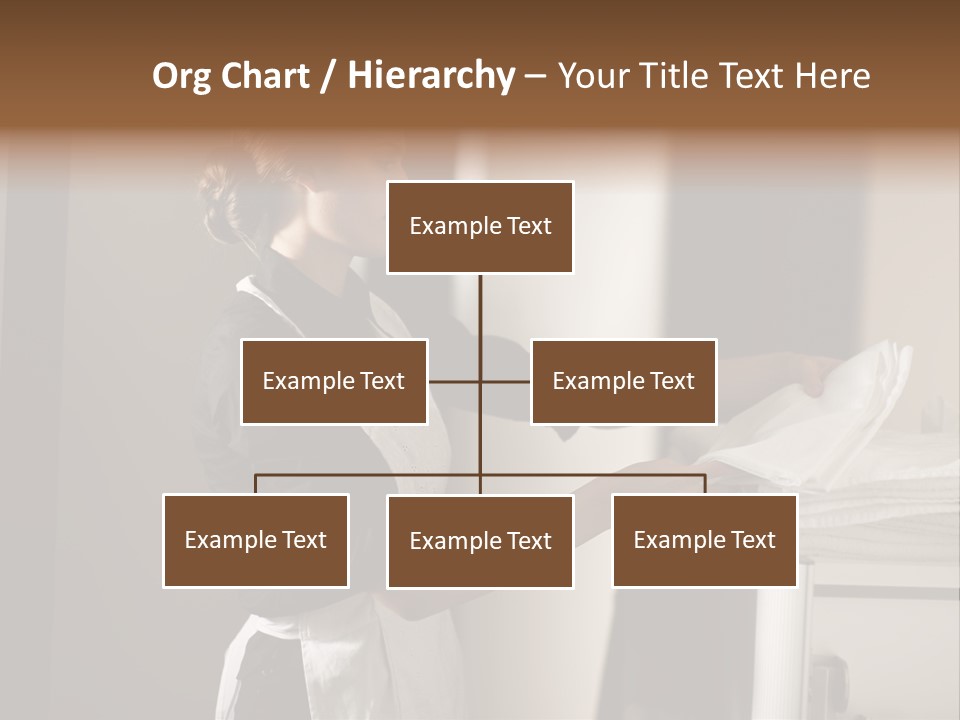 Org Chart / Hierarchy – Your Title Text Here

Example Text

Example Text

Example Text

Example Text

Example Text

Example Text